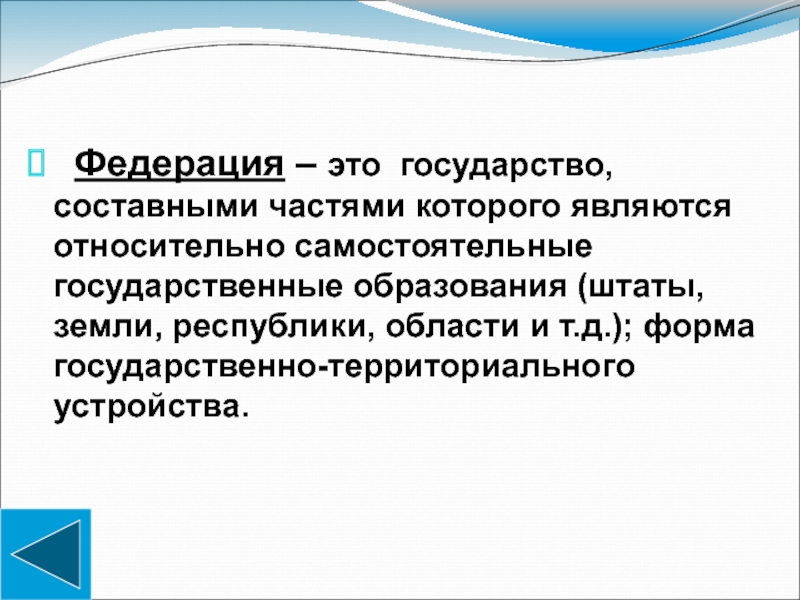 Федерация – это государство, составными частями которого являются относительно самостоятельные государственные образования (штаты, земли, республики, области и т.д.); форма государственно-территориального устройства.